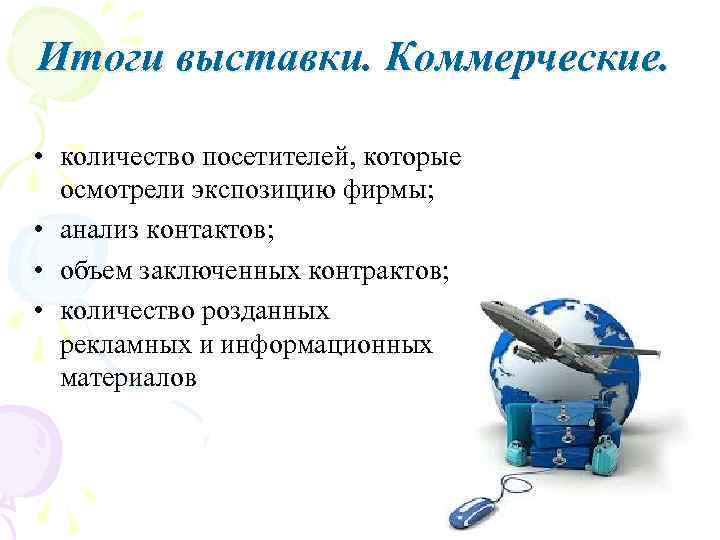 Итоги выставки. Коммерческие.

• количество посетителей, которые осмотрели экспозицию фирмы;
• анализ контактов;
• объем заключенных контрактов;
• количество розданных рекламных и информационных материалов